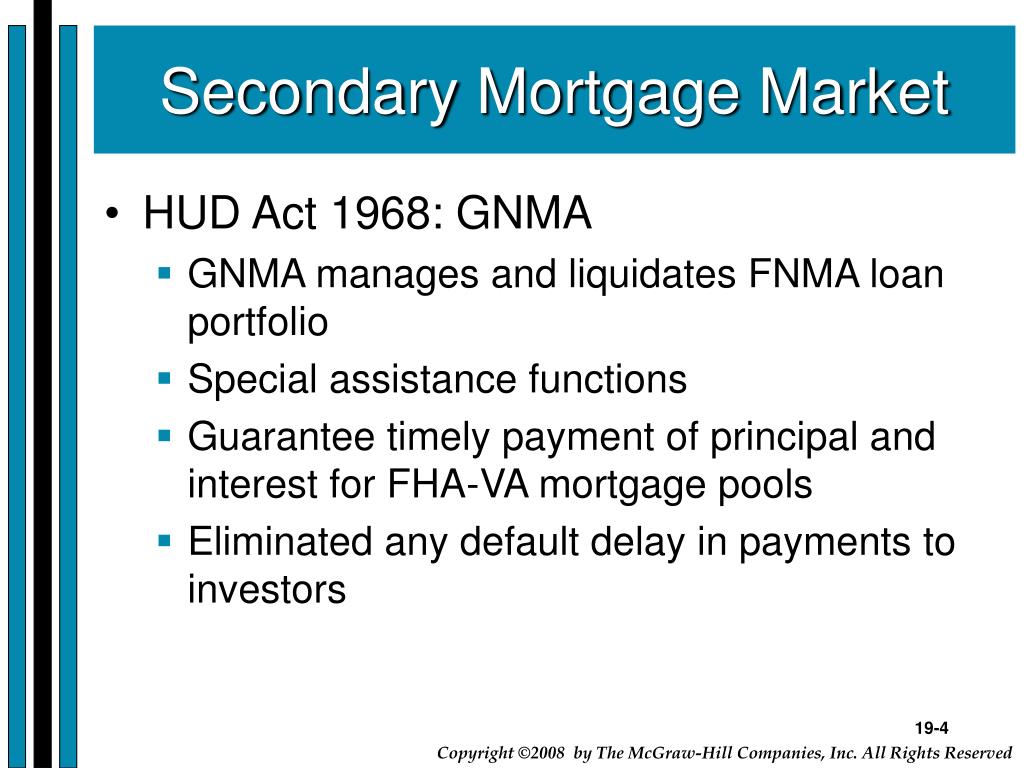 Secondary Mortgage Market

• HUD Act 1968: GNMA
 ▪ GNMA manages and liquidates FNMA loan portfolio
 ▪ Special assistance functions
 ▪ Guarantee timely payment of principal and interest for FHA-VA mortgage pools
 ▪ Eliminated any default delay in payments to investors

19-4

Copyright ©2008 by The McGraw-Hill Companies, Inc. All Rights Reserved